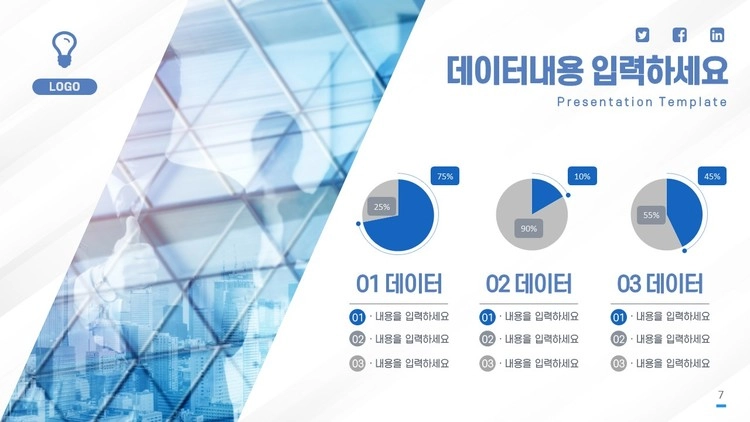 LOGO

데이터내용 입력하세요

Presentation Template

75%

25%

10%

90%

45%

55%

01 데이터

01 · 내용을 입력하세요

02 · 내용을 입력하세요

03 · 내용을 입력하세요

02 데이터

01 · 내용을 입력하세요

02 · 내용을 입력하세요

03 · 내용을 입력하세요

03 데이터

01 · 내용을 입력하세요

02 · 내용을 입력하세요

03 · 내용을 입력하세요

7